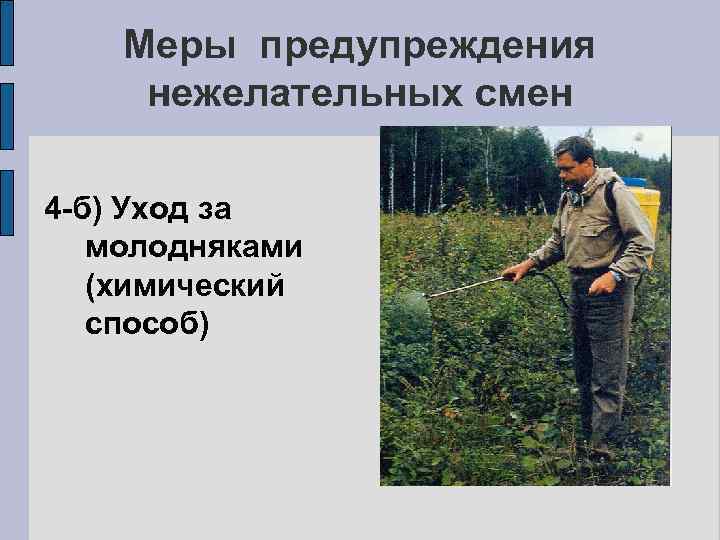 Меры предупреждения нежелательных смен

4-б) Уход за молодняками (химический способ)